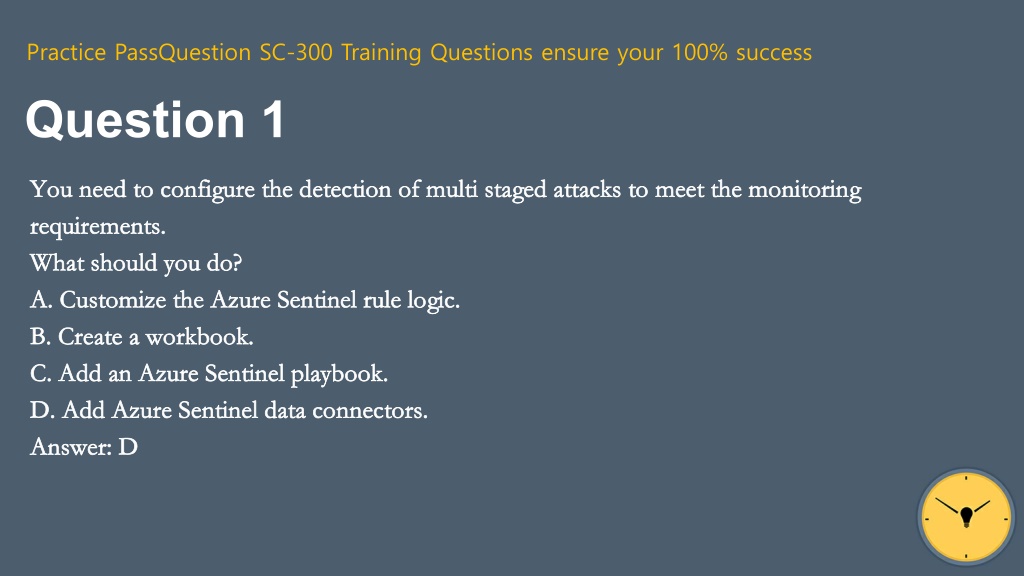 Practice PassQuestion SC-300 Training Questions ensure your 100% success

Question 1

You need to configure the detection of multi staged attacks to meet the monitoring requirements.
What should you do?
A. Customize the Azure Sentinel rule logic.
B. Create a workbook.
C. Add an Azure Sentinel playbook.
D. Add Azure Sentinel data connectors.
Answer: D